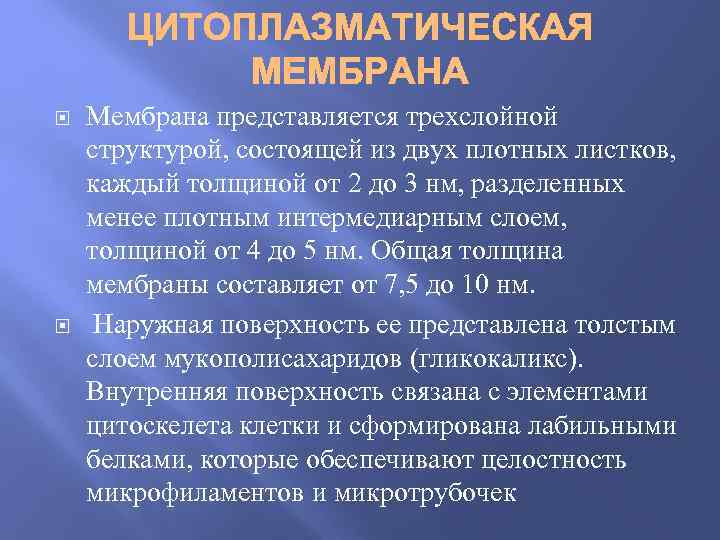 ЦИТОПЛАЗМАТИЧЕСКАЯ МЕМБРАНА

Мембрана представляется трехслойной структурой, состоящей из двух плотных листков, каждый толщиной от 2 до 3 нм, разделенных менее плотным интермедиарным слоем, толщиной от 4 до 5 нм. Общая толщина мембраны составляет от 7,5 до 10 нм.

Наружная поверхность ее представлена толстым слоем мукополисахаридов (гликокаликс). Внутренняя поверхность связана с элементами цитоскелета клетки и сформирована лабильными белками, которые обеспечивают целостность микрофиламентов и микротрубочек